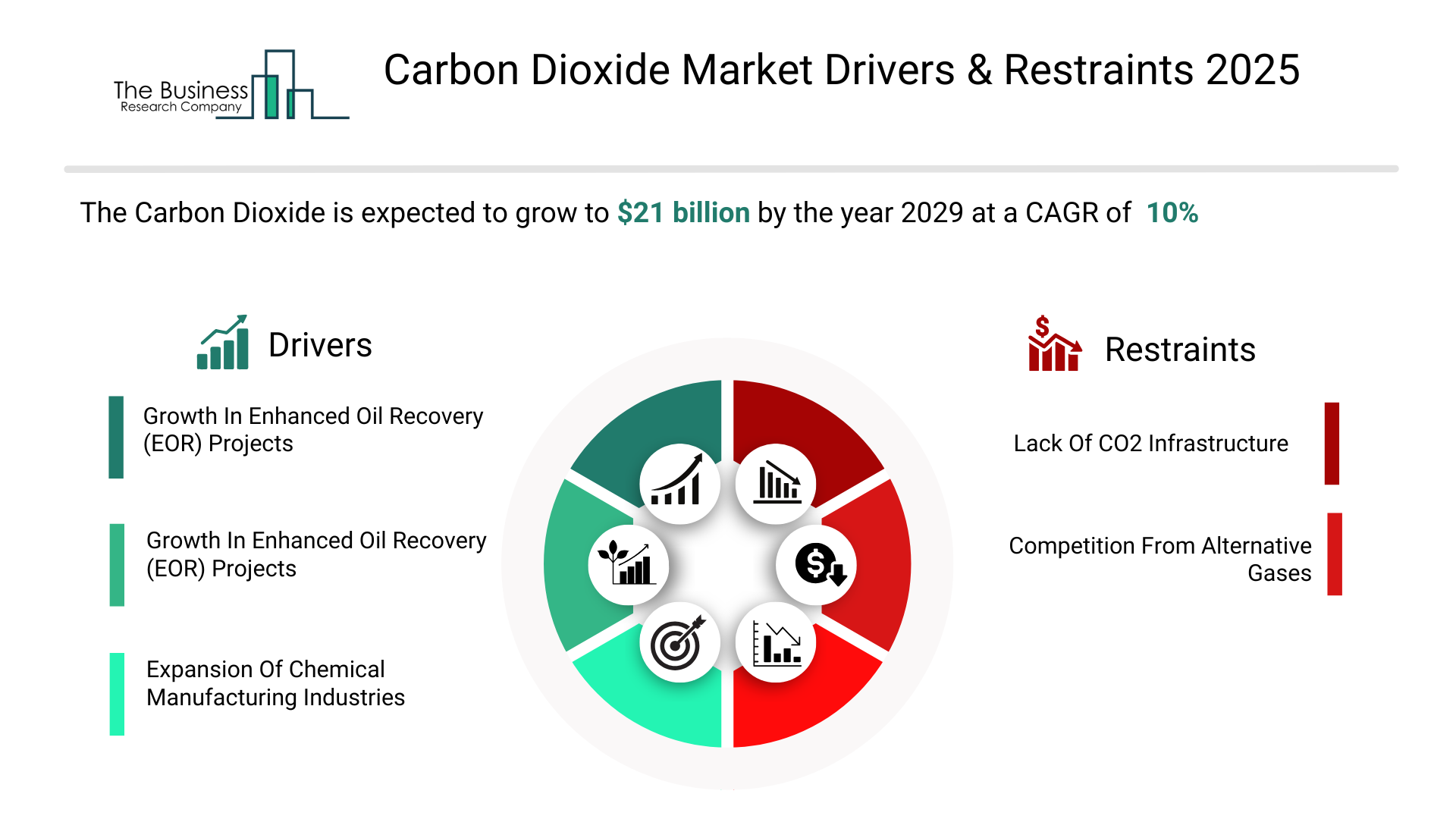 The Business Research Company

Carbon Dioxide Market Drivers & Restraints 2025

The Carbon Dioxide is expected to grow to $21 billion by the year 2029 at a CAGR of 10%

Drivers

Growth In Enhanced Oil Recovery (EOR) Projects

Growth In Enhanced Oil Recovery (EOR) Projects

Expansion Of Chemical Manufacturing Industries

Restraints

Lack Of CO2 Infrastructure

Competition From Alternative Gases